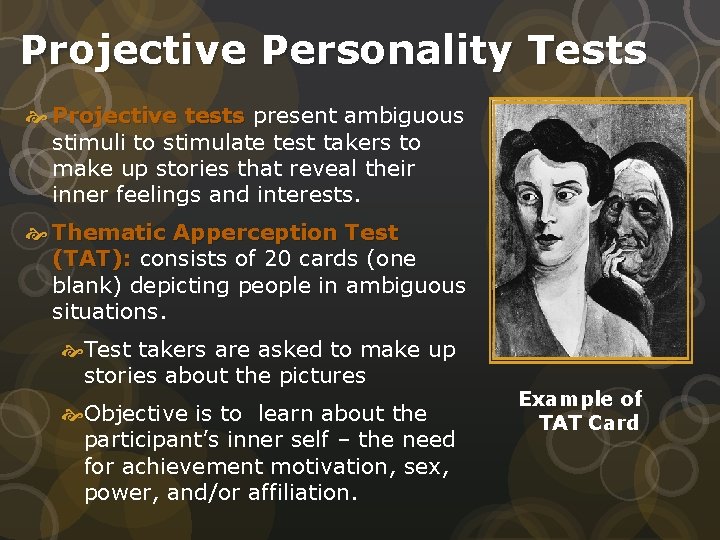 Projective Personality Tests

Projective tests present ambiguous stimuli to stimulate test takers to make up stories that reveal their inner feelings and interests.

Thematic Apperception Test (TAT): consists of 20 cards (one blank) depicting people in ambiguous situations.

Test takers are asked to make up stories about the pictures

Objective is to learn about the participant's inner self – the need for achievement motivation, sex, power, and/or affiliation.

Example of TAT Card